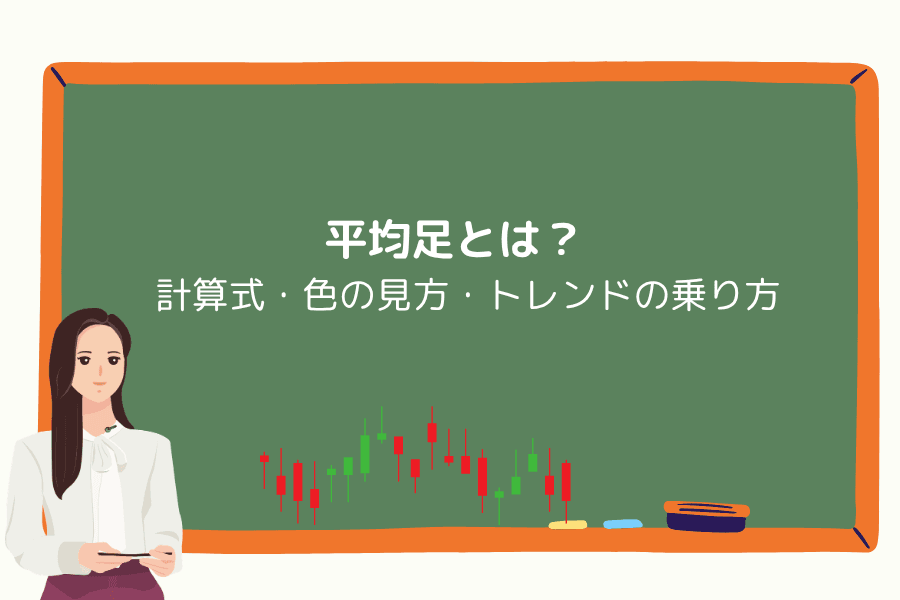 平均足とは？
計算式・色の見方・トレンドの乗り方